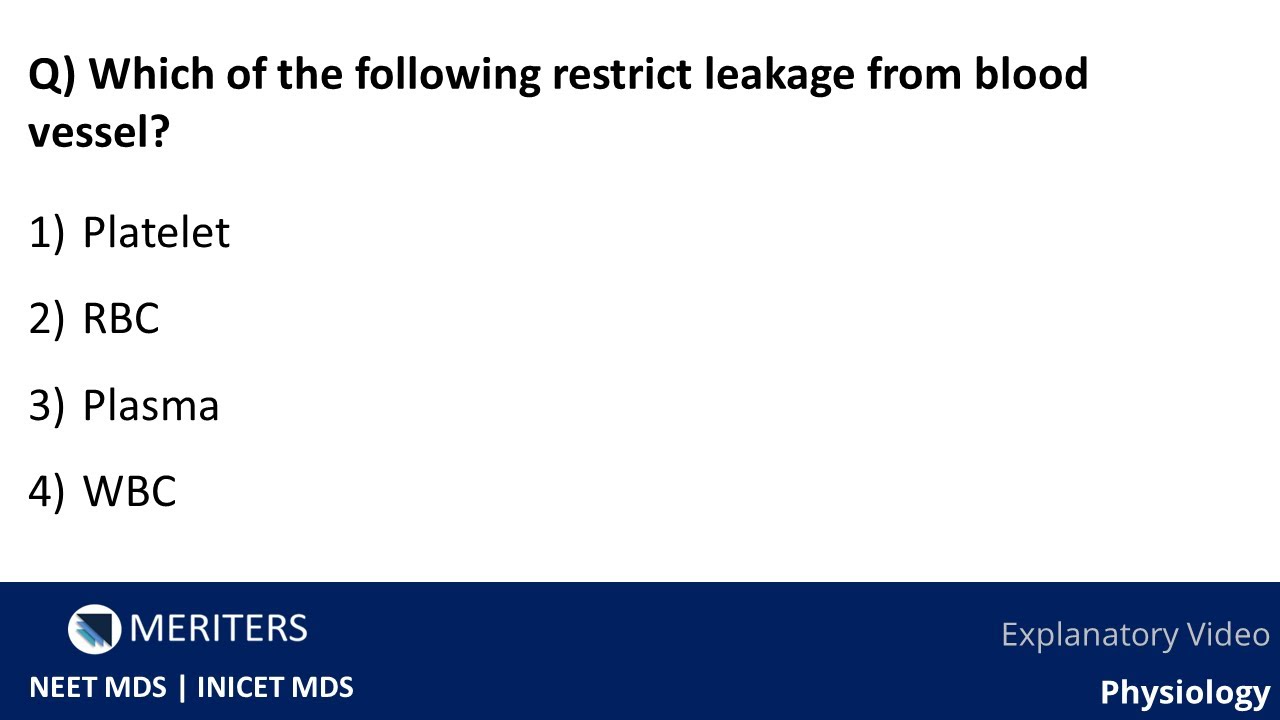 Q) Which of the following restrict leakage from blood vessel?

1) Platelet

2) RBC

3) Plasma

4) WBC

MERITERS

NEET MDS | INICET MDS

Explanatory Video

Physiology